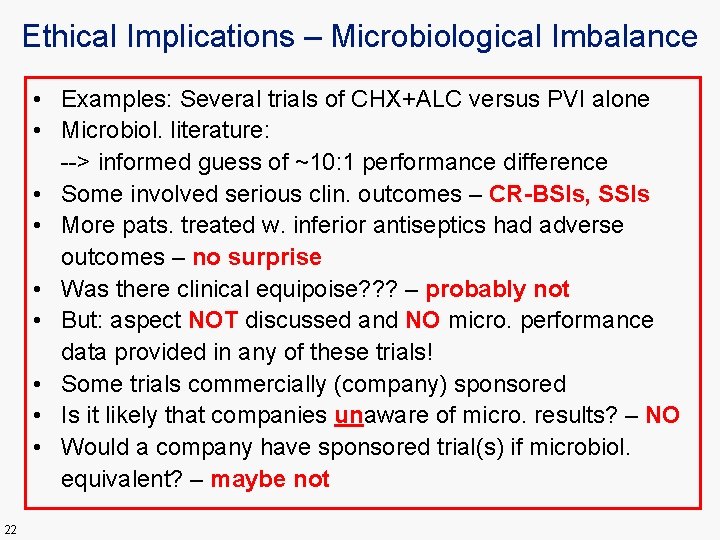 Ethical Implications – Microbiological Imbalance

• Examples: Several trials of CHX+ALC versus PVI alone
• Microbiol. literature:
--> informed guess of ~10:1 performance difference
• Some involved serious clin. outcomes – CR-BSIs, SSIs
• More pats. treated w. inferior antiseptics had adverse outcomes – no surprise
• Was there clinical equipoise??? – probably not
• But: aspect NOT discussed and NO micro. performance data provided in any of these trials!
• Some trials commercially (company) sponsored
• Is it likely that companies unaware of micro. results? – NO
• Would a company have sponsored trial(s) if microbiol. equivalent? – maybe not

22